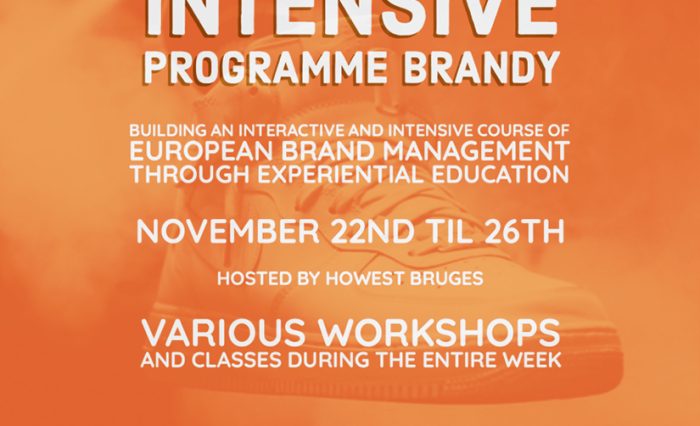 INTENSIVE
PROGRAMME BRANDY

BUILDING AN INTERACTIVE AND INTENSIVE COURSE OF EUROPEAN BRAND MANAGEMENT THROUGH EXPERIENTIAL EDUCATION

NOVEMBER 22ND TIL 26TH

HOSTED BY HOWEST BRUGES

VARIOUS WORKSHOPS AND CLASSES DURING THE ENTIRE WEEK